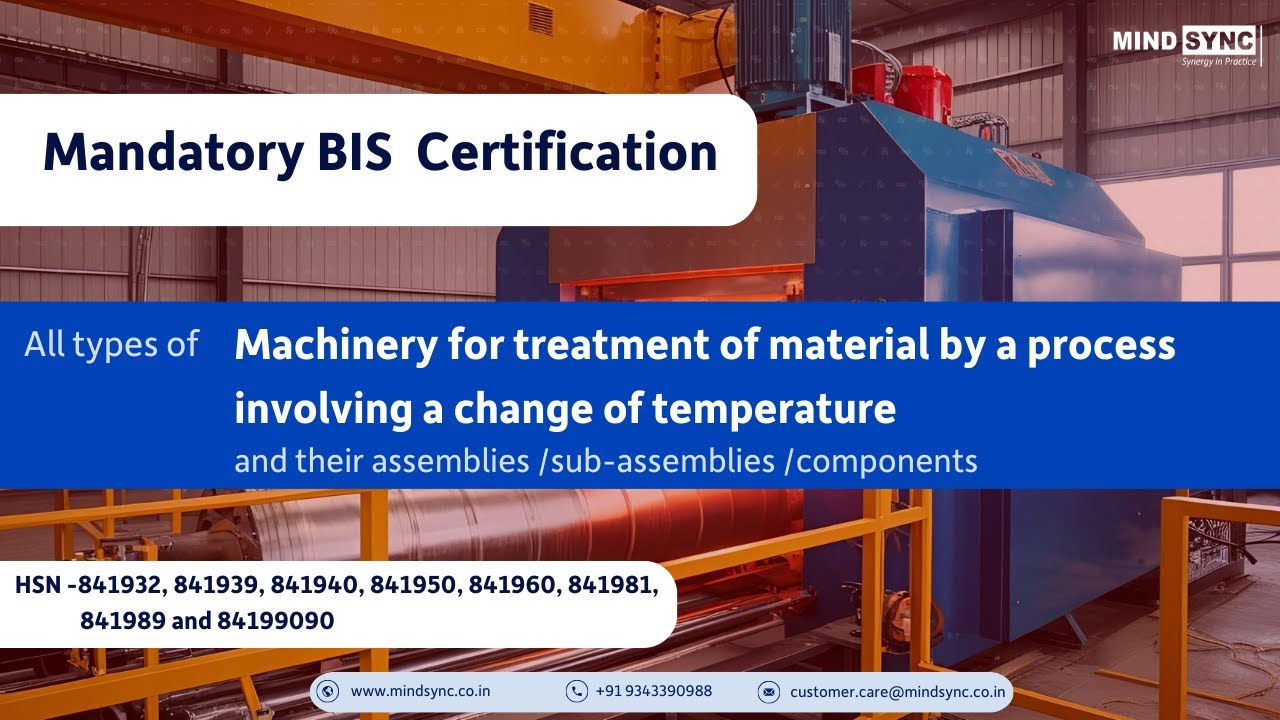 MIND SYNC
Synergy in Practice

Mandatory BIS Certification

All types of Machinery for treatment of material by a process involving a change of temperature and their assemblies /sub-assemblies /components

HSN -841932, 841939, 841940, 841950, 841960, 841981, 841989 and 84199090

www.mindsync.co.in +91 9343390988 customer.care@mindsync.co.in